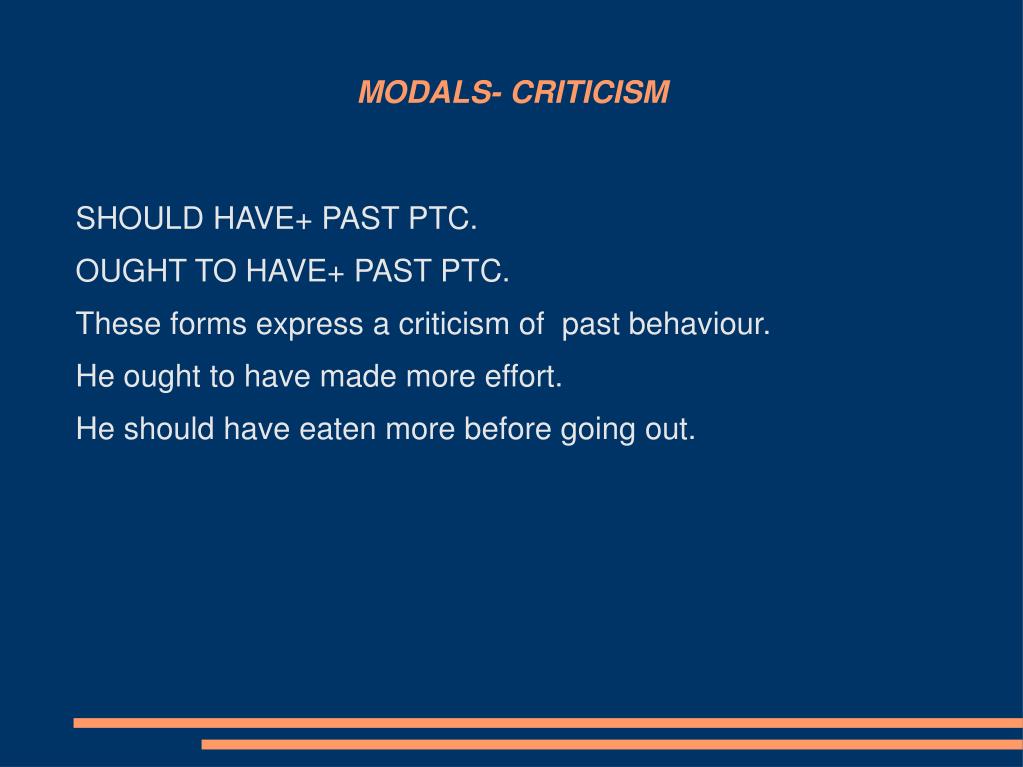 MODALS- CRITICISM

SHOULD HAVE+ PAST PTC.

OUGHT TO HAVE+ PAST PTC.

These forms express a criticism of past behaviour.

He ought to have made more effort.

He should have eaten more before going out.